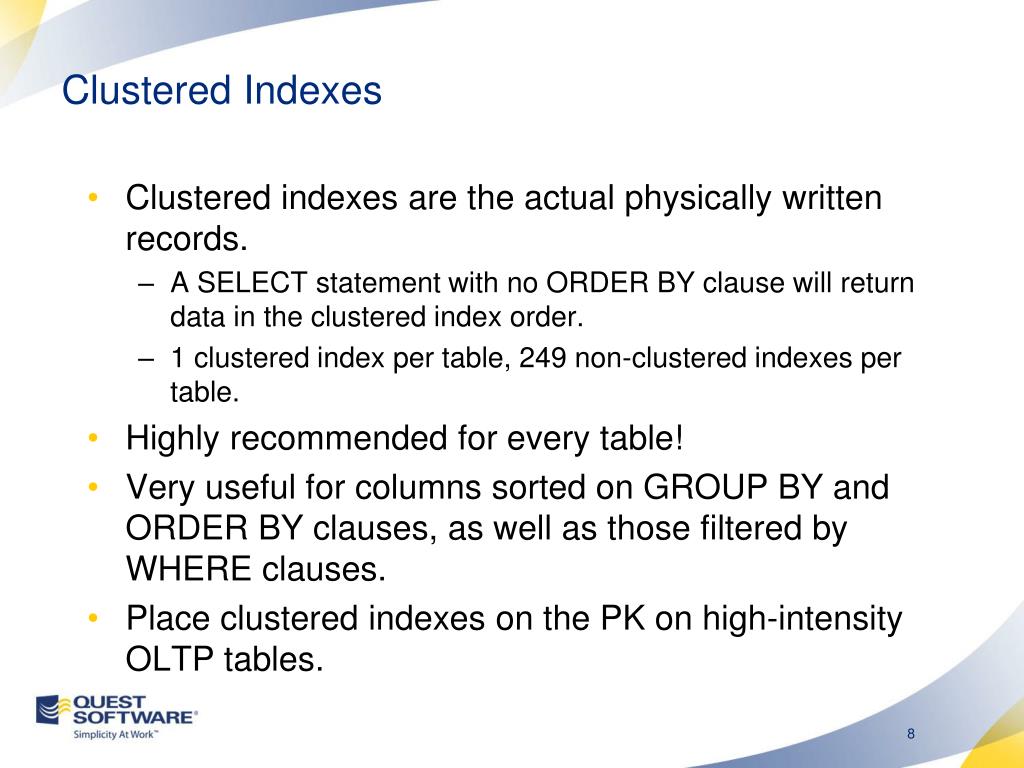 Clustered Indexes

• Clustered indexes are the actual physically written records.
– A SELECT statement with no ORDER BY clause will return data in the clustered index order.
– 1 clustered index per table, 249 non-clustered indexes per table.
• Highly recommended for every table!
• Very useful for columns sorted on GROUP BY and ORDER BY clauses, as well as those filtered by WHERE clauses.
• Place clustered indexes on the PK on high-intensity OLTP tables.

QUEST SOFTWARE®
Simplicity At Work™

8